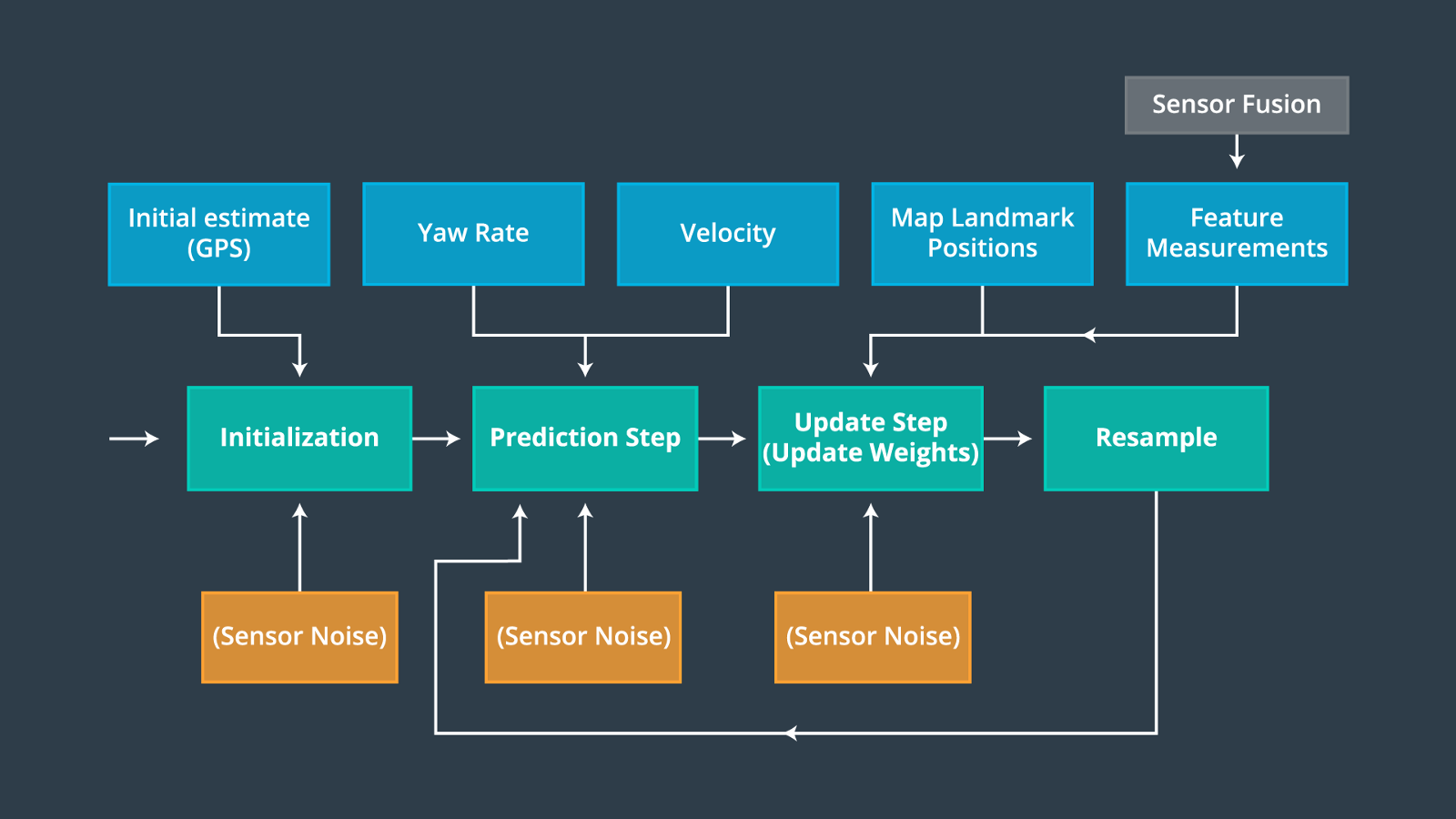 Sensor Fusion

Initial estimate (GPS)

Yaw Rate

Velocity

Map Landmark Positions

Feature Measurements

Initialization

Prediction Step

Update Step (Update Weights)

Resample

(Sensor Noise)

(Sensor Noise)

(Sensor Noise)